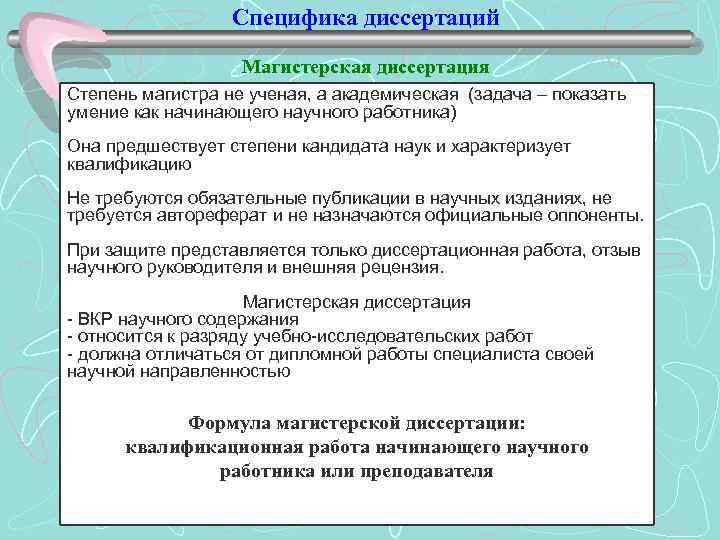 Специфика диссертаций

Магистерская диссертация

Степень магистра не ученая, а академическая (задача – показать умение как начинающего научного работника)

Она предшествует степени кандидата наук и характеризует квалификацию

Не требуются обязательные публикации в научных изданиях, не требуется автореферат и не назначаются официальные оппоненты.

При защите представляется только диссертационная работа, отзыв научного руководителя и внешняя рецензия.

Магистерская диссертация
- ВКР научного содержания
- относится к разряду учебно-исследовательских работ
- должна отличаться от дипломной работы специалиста своей научной направленностью

Формула магистерской диссертации:
квалификационная работа начинающего научного работника или преподавателя